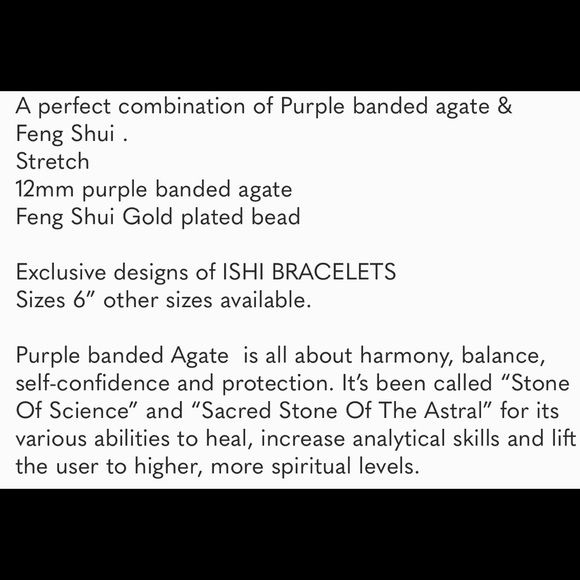 A perfect combination of Purple banded agate & Feng Shui .
Stretch
12mm purple banded agate
Feng Shui Gold plated bead

Exclusive designs of ISHI BRACELETS
Sizes 6” other sizes available.

Purple banded Agate is all about harmony, balance, self-confidence and protection. It’s been called “Stone Of Science” and “Sacred Stone Of The Astral” for its various abilities to heal, increase analytical skills and lift the user to higher, more spiritual levels.